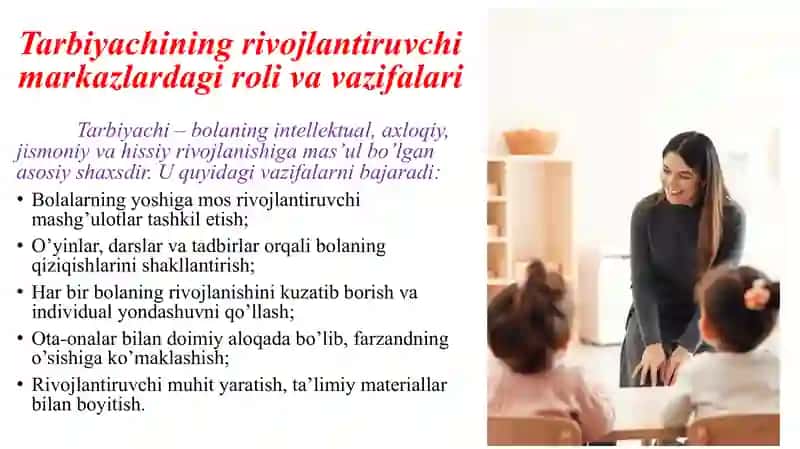 Tarbiyachining rivojlantiruvchi markazlardagi roli va vazifalari

Tarbiyachi – bolaning intellektual, axloqiy, jismoniy va hissiy rivojlanishiga mas’ul bo’lgan asosiy shaxsdir. U quyidagi vazifalarni bajaradi:

• Bolalarning yoshiga mos rivojlantiruvchi mashg’ulotlar tashkil etish;
• O’yinlar, darslar va tadbirlar orqali bolaning qiziqishlarini shakllantirish;
• Har bir bolaning rivojlanishini kuzatib borish va individual yondashuvni qo’llash;
• Ota-onalar bilan doimiy aloqada bo’lib, farzandning o’sishiga ko’maklashish;
• Rivojlantiruvchi muhit yaratish, ta’limiy materiallar bilan boyitish.